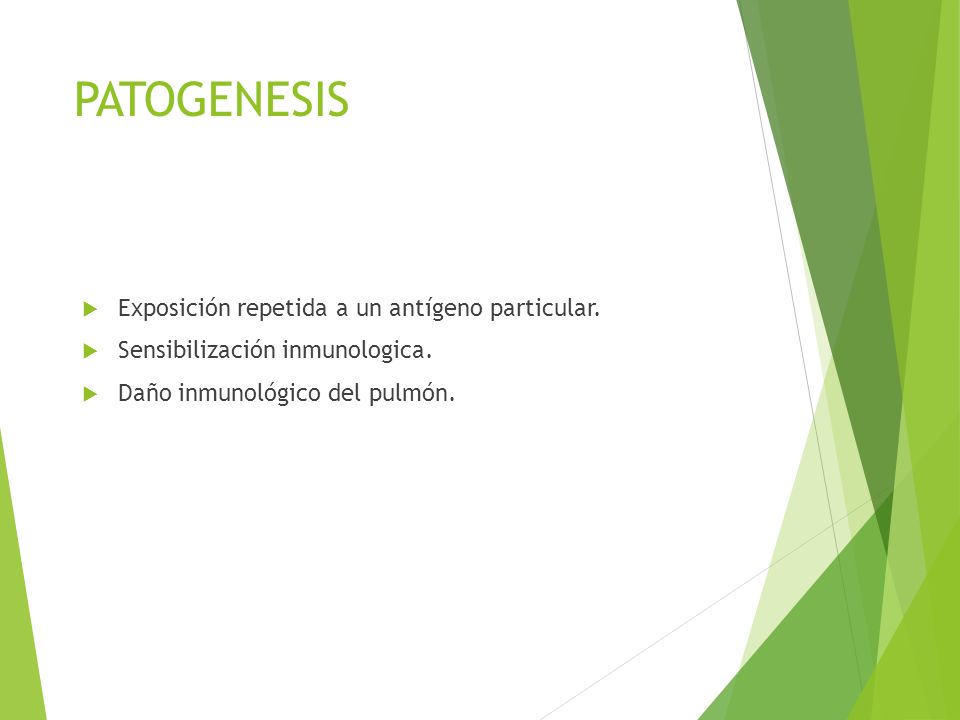 PATOGENESIS

Exposición repetida a un antígeno particular.

Sensibilización inmunologica.

Daño inmunológico del pulmón.